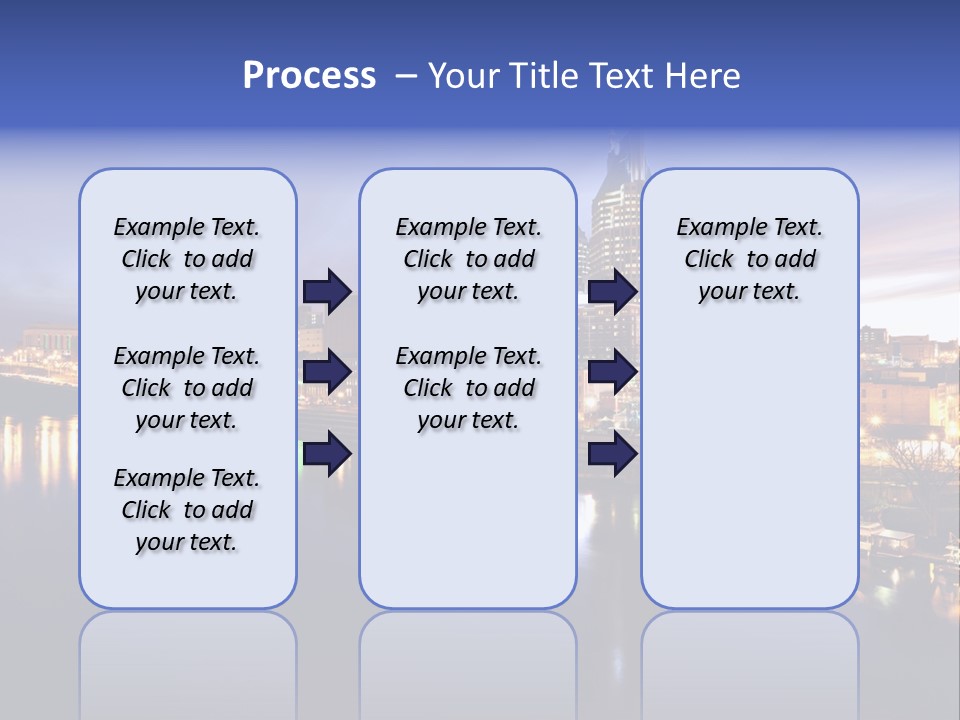 Process – Your Title Text Here

Example Text. Click to add your text.

Example Text. Click to add your text.

Example Text. Click to add your text.

Example Text. Click to add your text.

Example Text. Click to add your text.

Example Text. Click to add your text.